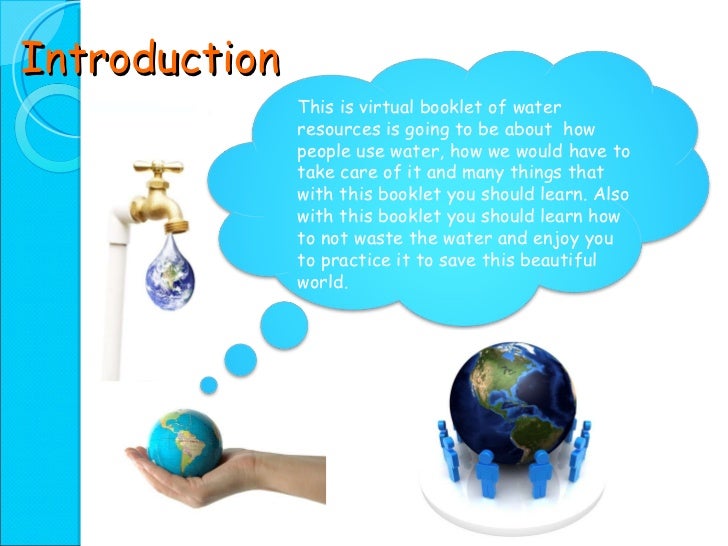 Introduction

This is virtual booklet of water resources is going to be about how people use water, how we would have to take care of it and many things that with this booklet you should learn. Also with this booklet you should learn how to not waste the water and enjoy you to practice it to save this beautiful world.